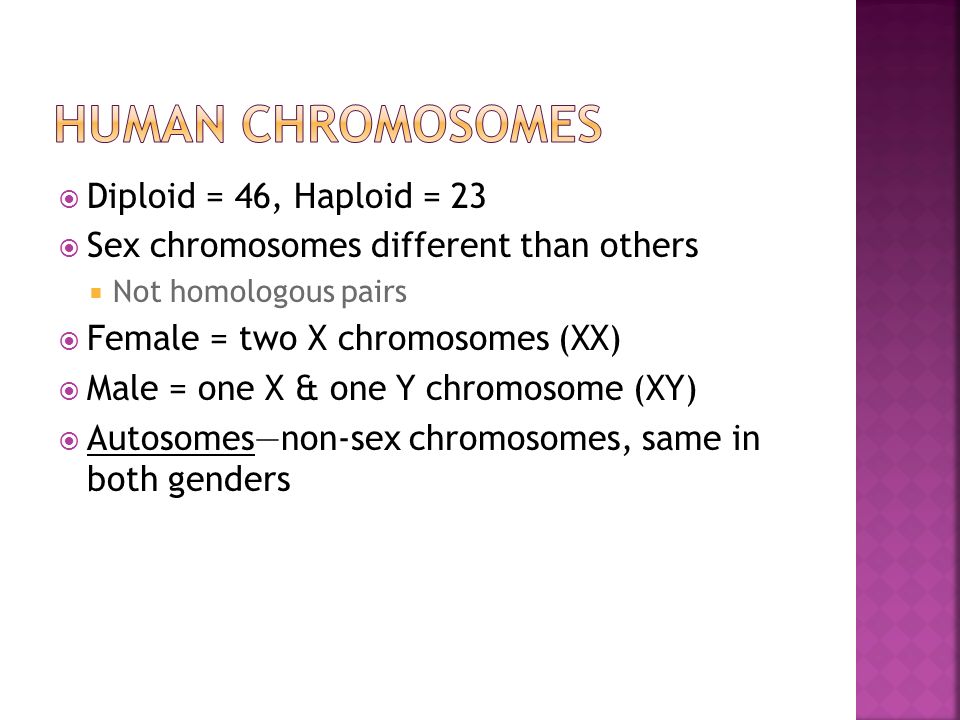 HUMAN CHROMOSOMES

Diploid = 46, Haploid = 23

Sex chromosomes different than others

Not homologous pairs

Female = two X chromosomes (XX)

Male = one X & one Y chromosome (XY)

Autosomes—non-sex chromosomes, same in both genders